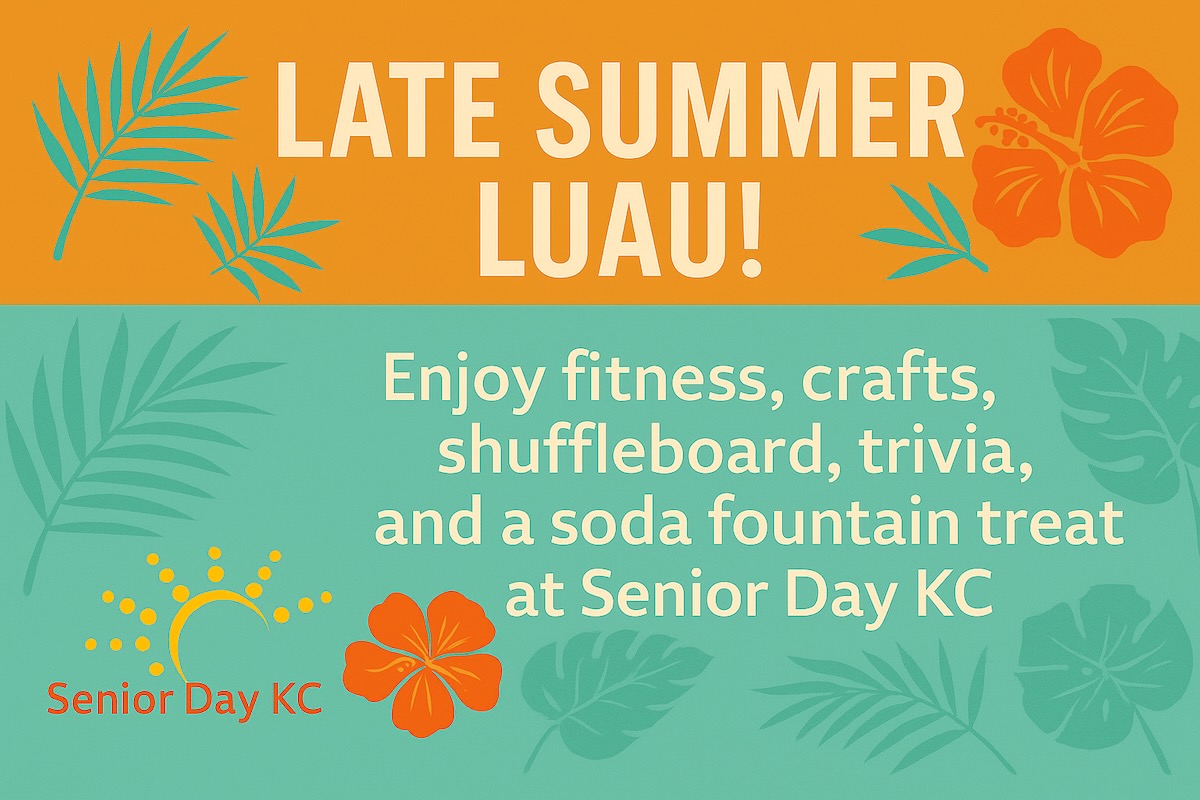 LATE SUMMER LUAU!

Enjoy fitness, crafts, shuffleboard, trivia, and a soda fountain treat at Senior Day KC

Senior Day KC